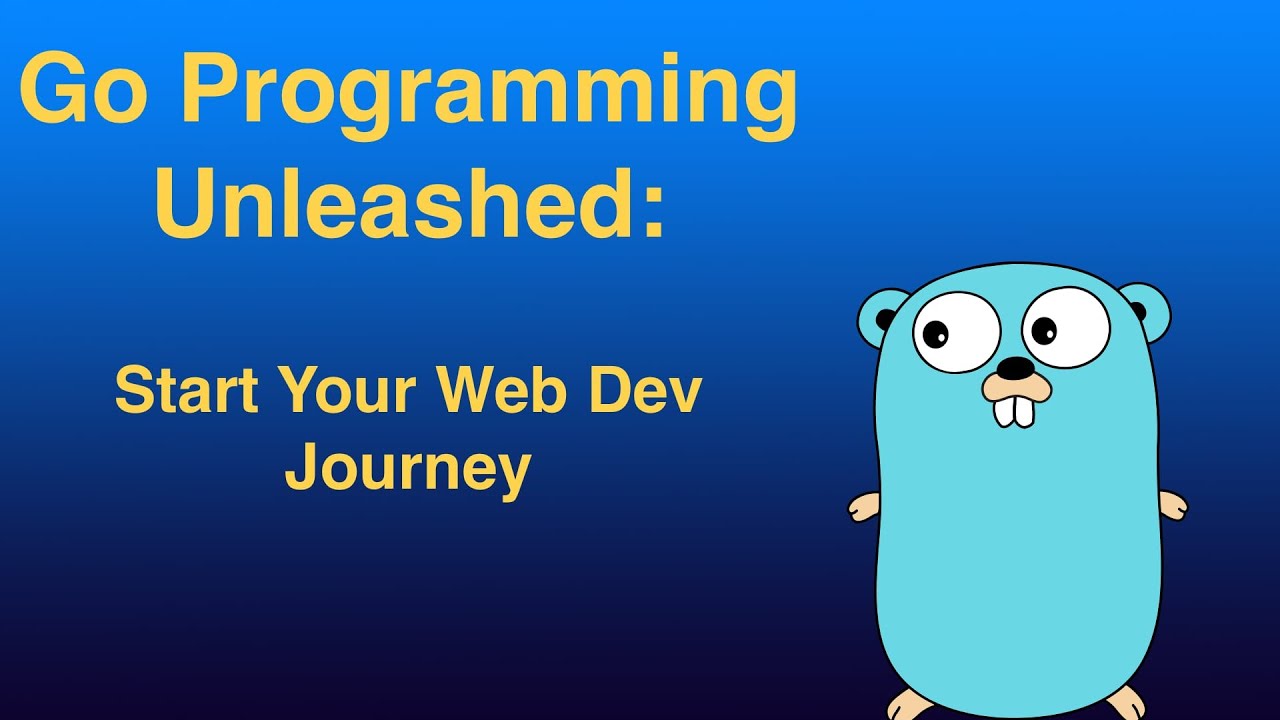 Go Programming Unleashed:

Start Your Web Dev Journey